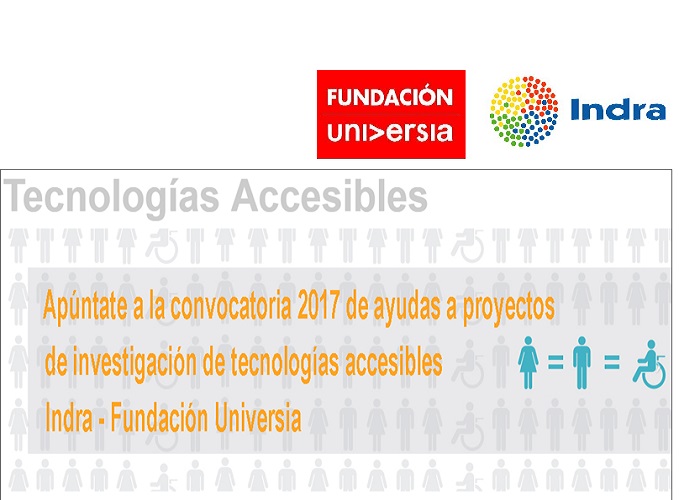 FUNDACIÓN
UNI>ERSIA

Indra

Tecnologías Accesibles

Apúntate a la convocatoria 2017 de ayudas a proyectos de investigación de tecnologías accesibles
Indra - Fundación Universia

=  =